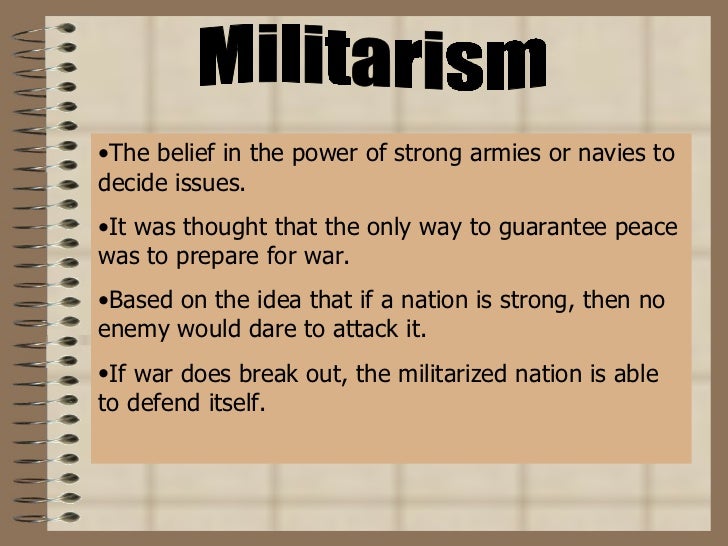 Militarism

•The belief in the power of strong armies or navies to decide issues.

•It was thought that the only way to guarantee peace was to prepare for war.

•Based on the idea that if a nation is strong, then no enemy would dare to attack it.

•If war does break out, the militarized nation is able to defend itself.